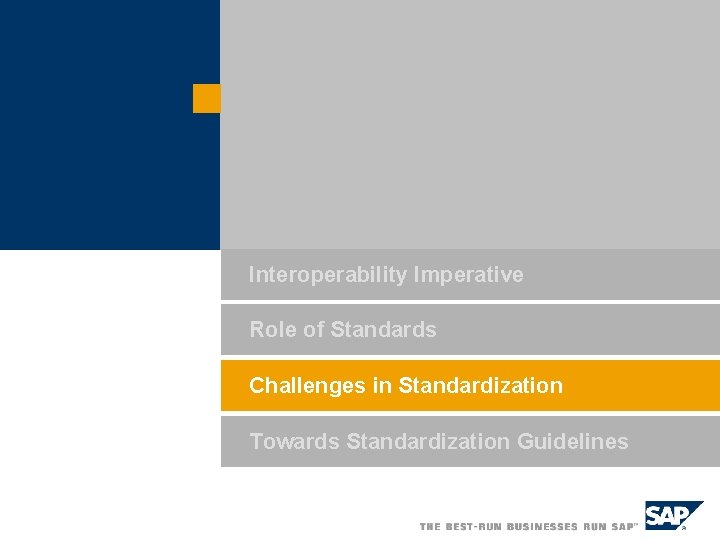 Interoperability Imperative

Role of Standards

Challenges in Standardization

Towards Standardization Guidelines

THE BEST-RUN BUSINESSES RUN SAP™

SAP